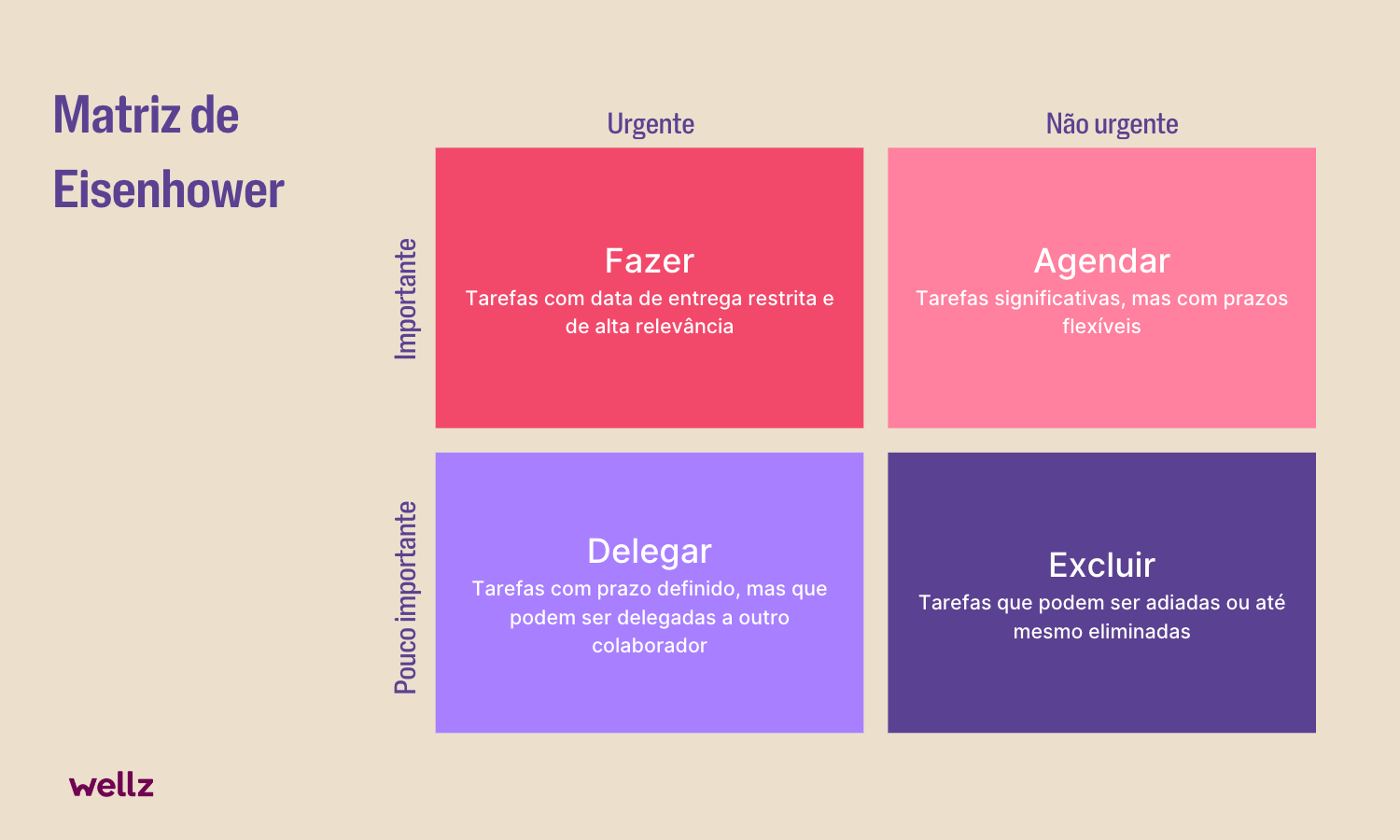 Matriz de Eisenhower

Urgente

Não urgente

Importante

Fazer
Tarefas com data de entrega restrita e de alta relevância

Agendar
Tarefas significativas, mas com prazos flexíveis

Pouco importante

Delegar
Tarefas com prazo definido, mas que podem ser delegadas a outro colaborador

Excluir
Tarefas que podem ser adiadas ou até mesmo eliminadas

wellz